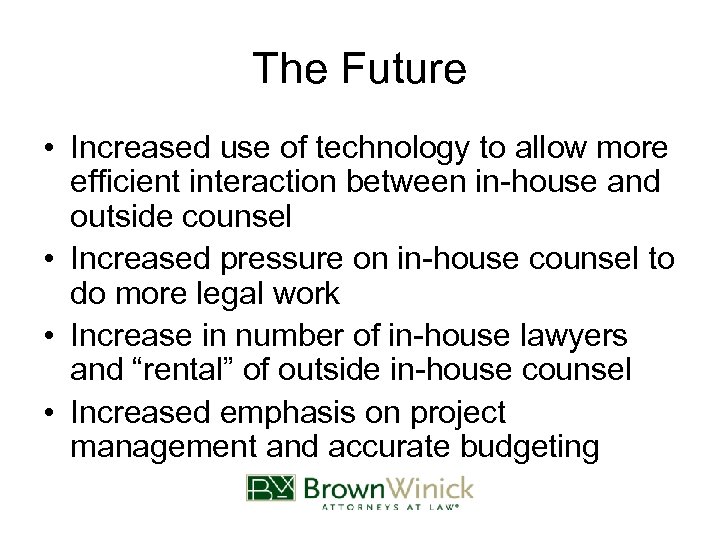 The Future

• Increased use of technology to allow more efficient interaction between in-house and outside counsel
• Increased pressure on in-house counsel to do more legal work
• Increase in number of in-house lawyers and “rental” of outside in-house counsel
• Increased emphasis on project management and accurate budgeting

BW BrownWinick
ATTORNEYS AT LAW®